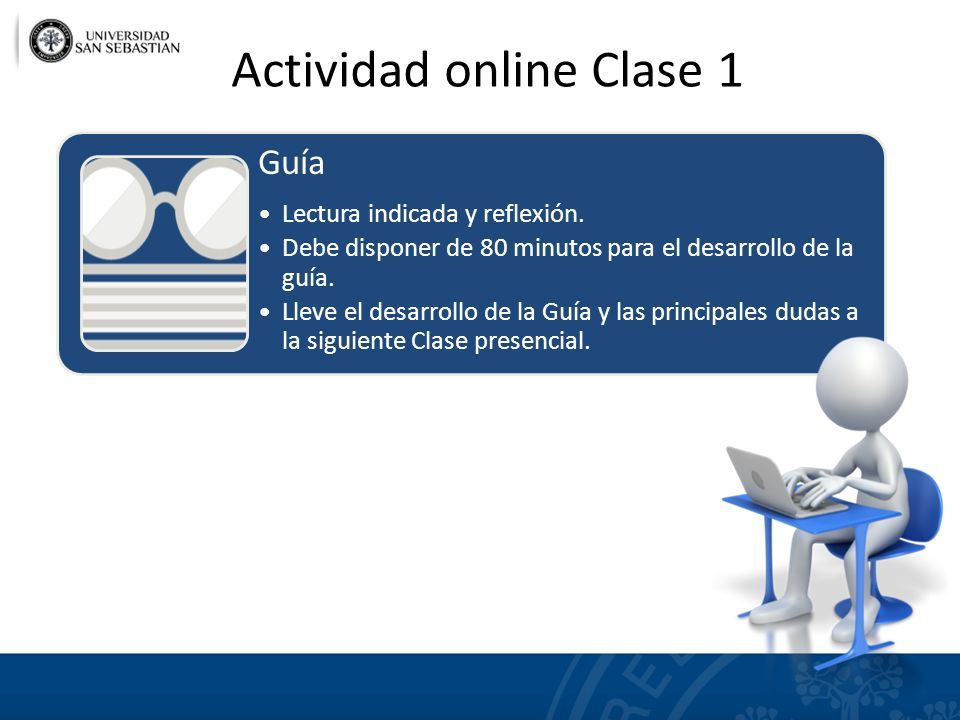 UNIVERSIDAD SAN SEBASTIAN

Actividad online Clase 1

Guía

• Lectura indicada y reflexión.
• Debe disponer de 80 minutos para el desarrollo de la guía.
• Lleve el desarrollo de la Guía y las principales dudas a la siguiente Clase presencial.